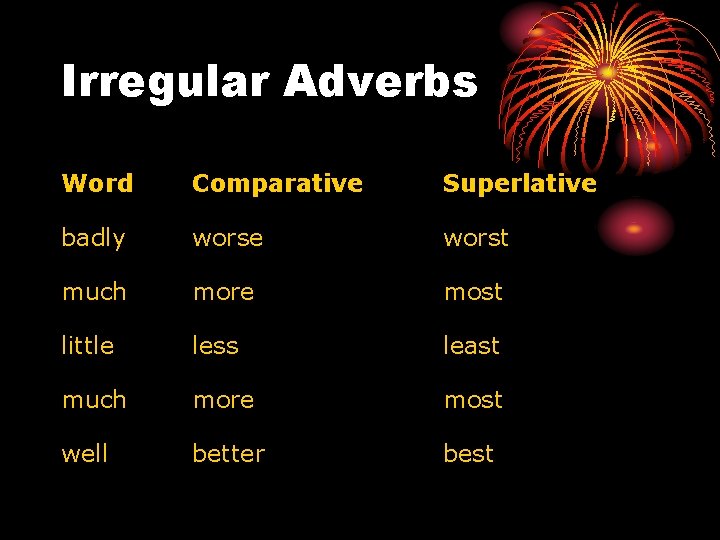 Irregular Adverbs

| Word | Comparative | Superlative |
|---|---|---|
| badly | worse | worst |
| much | more | most |
| little | less | least |
| much | more | most |
| well | better | best |